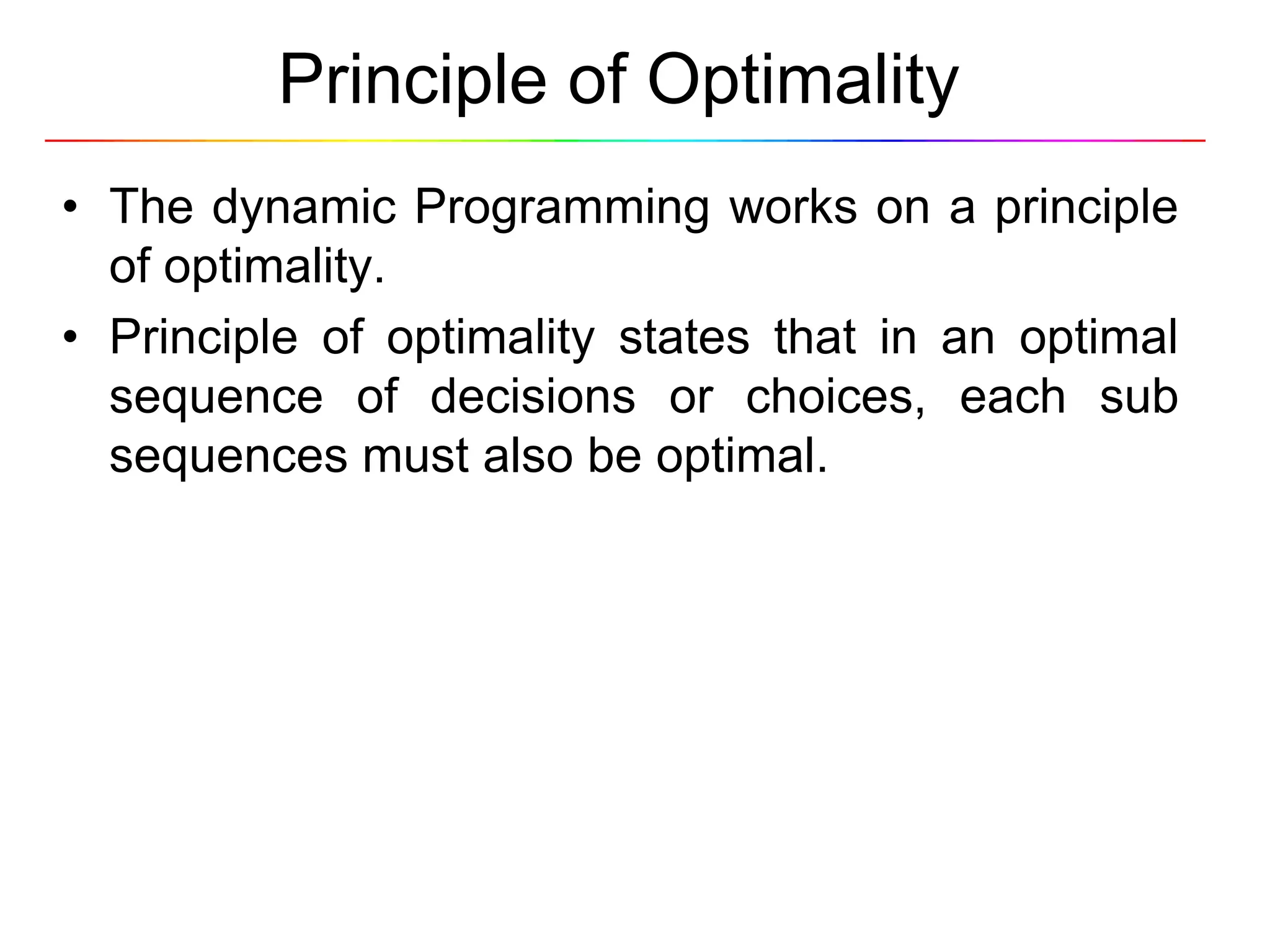 Principle of Optimality

• The dynamic Programming works on a principle of optimality.

• Principle of optimality states that in an optimal sequence of decisions or choices, each sub sequences must also be optimal.